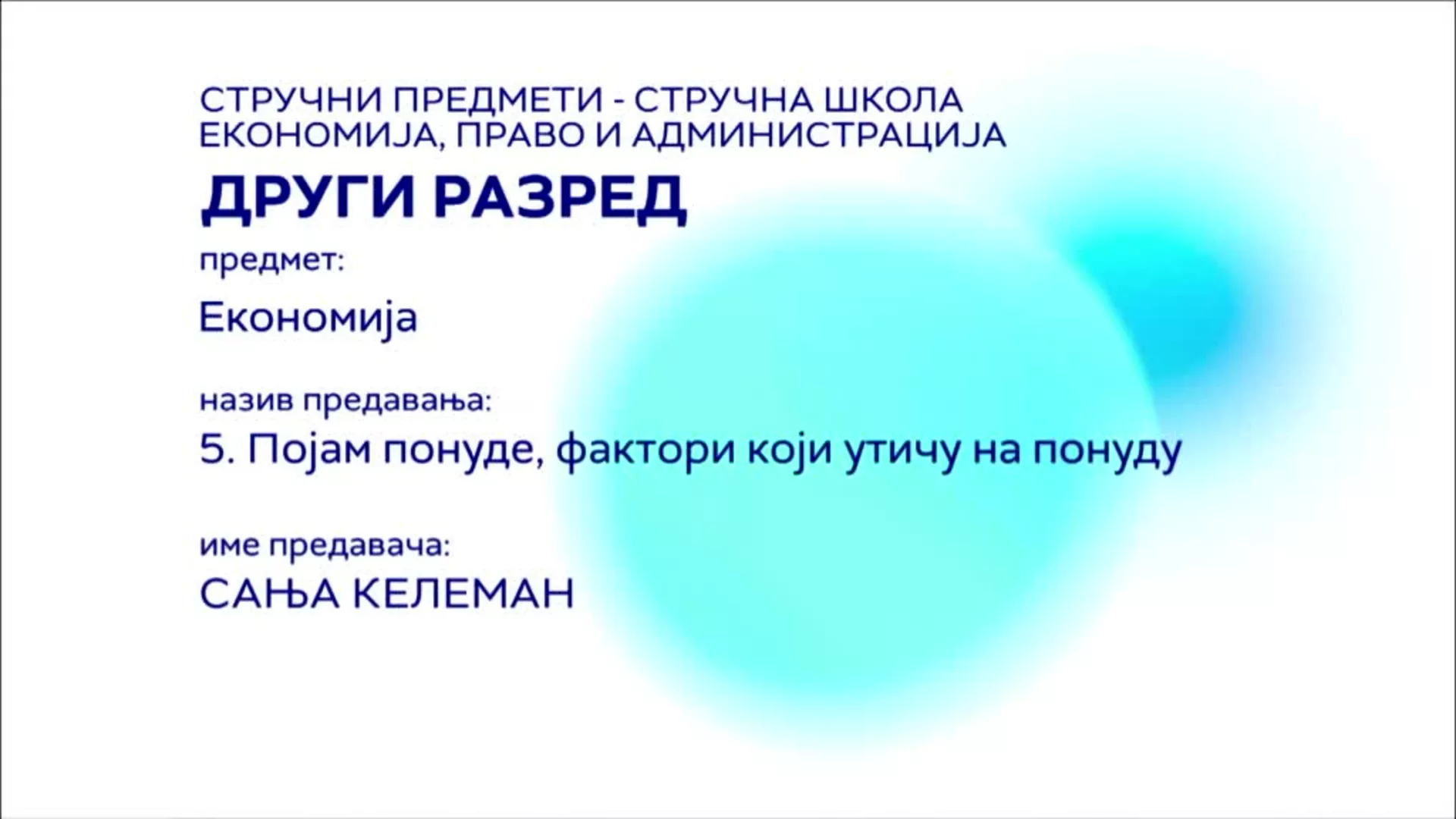 СТРУЧНИ ПРЕДМЕТИ - СТРУЧНА ШКОЛА
ЕКОНОМИЈА, ПРАВО И АДМИНИСТРАЦИЈА

ДРУГИ РАЗРЕД

предмет:

Економија

назив предавања:

5. Појам понуде, фактори који утичу на понуду

име предавача:

САЊА КЕЛЕМАН